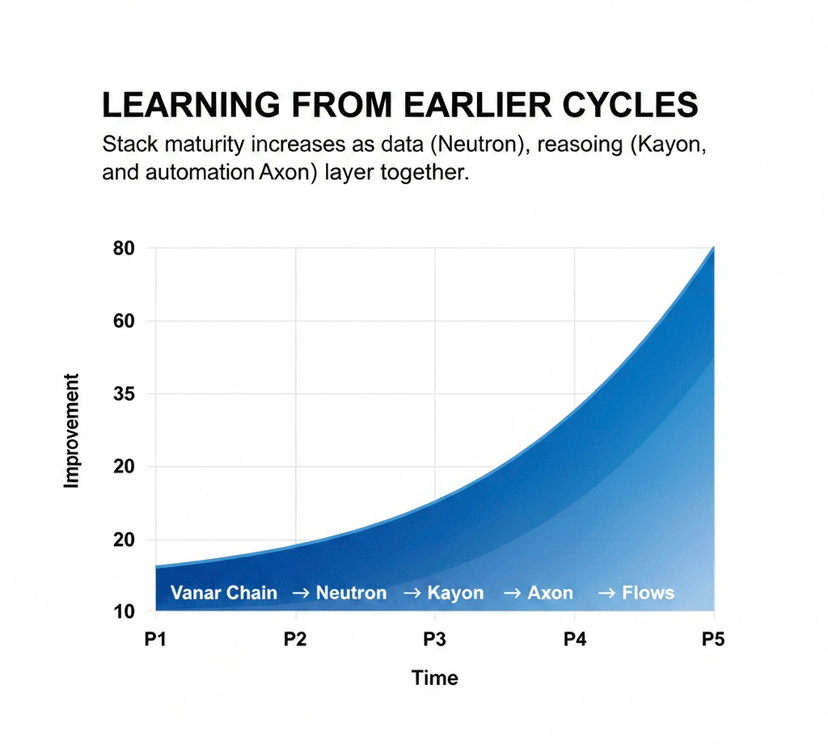 LEARNING FROM EARLIER CYCLES

Stack maturity increases as data (Neutron), reasoing (Kayon, and automation Axon) layer together.

80
60
35
20
20
10

Improvement

Vanar Chain → Neutron → Kayon → Axon → Flows

P1
P2
P3
P4
P5

Time